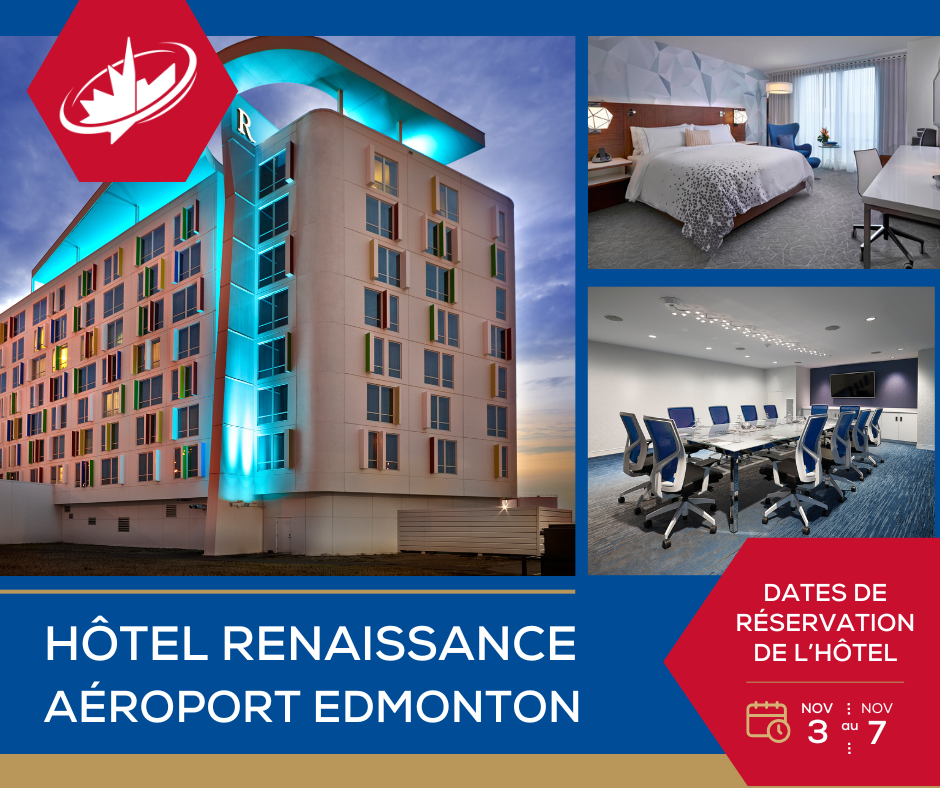 R

HÔTEL RENAISSANCE
AÉROPORT EDMONTON

DATES DE RÉSERVATION DE L'HÔTEL

NOV 3 au NOV 7